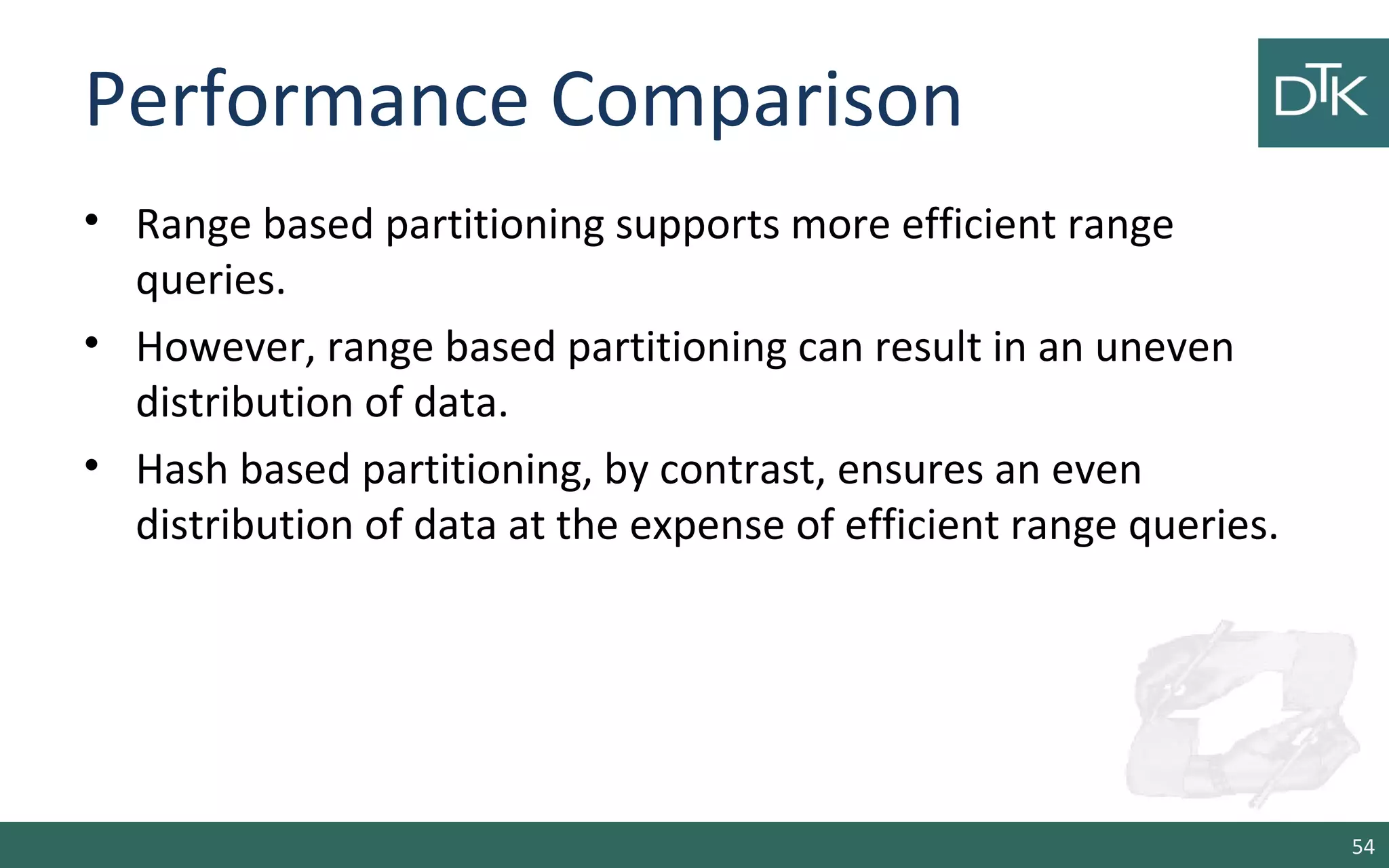 Performance Comparison

DTK

• Range based partitioning supports more efficient range queries.

• However, range based partitioning can result in an uneven distribution of data.

• Hash based partitioning, by contrast, ensures an even distribution of data at the expense of efficient range queries.

54